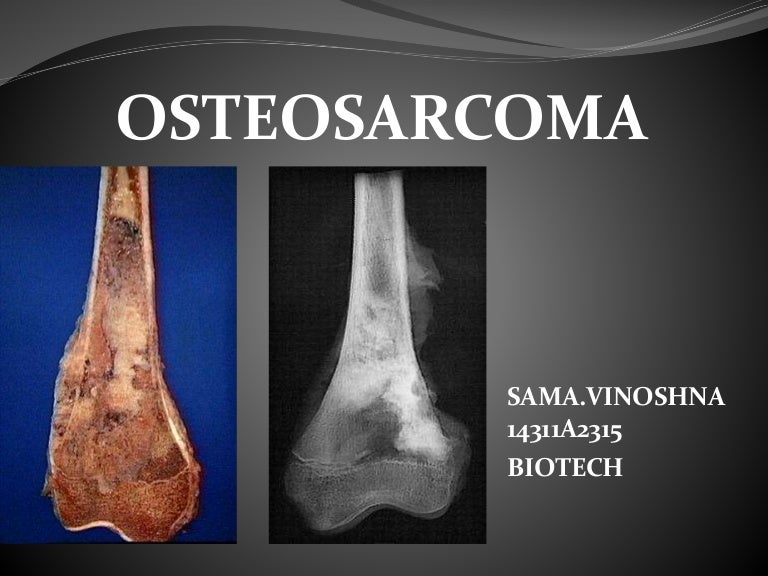 OSTEOSARCOMA

SAMA.VINOSHNA
14311A2315
BIOTECH